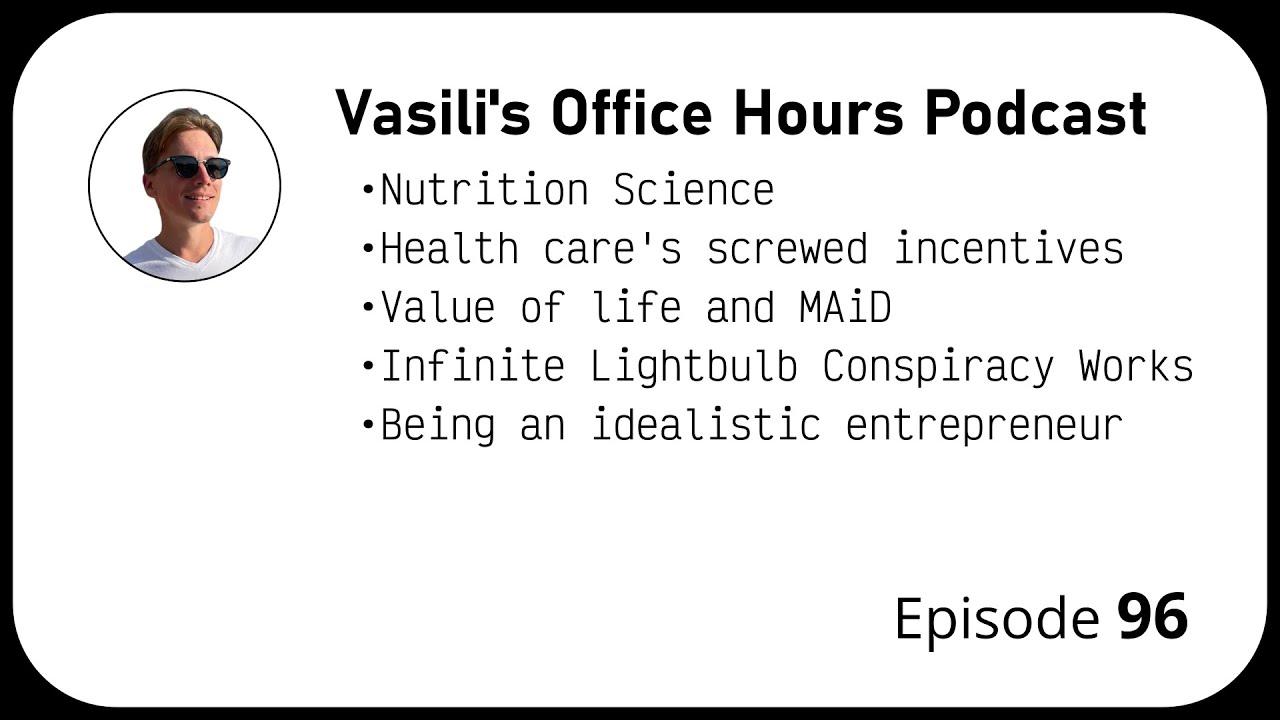 Vasili's Office Hours Podcast

•Nutrition Science
•Health care's screwed incentives
•Value of life and MAiD
•Infinite Lightbulb Conspiracy Works
•Being an idealistic entrepreneur

Episode 96